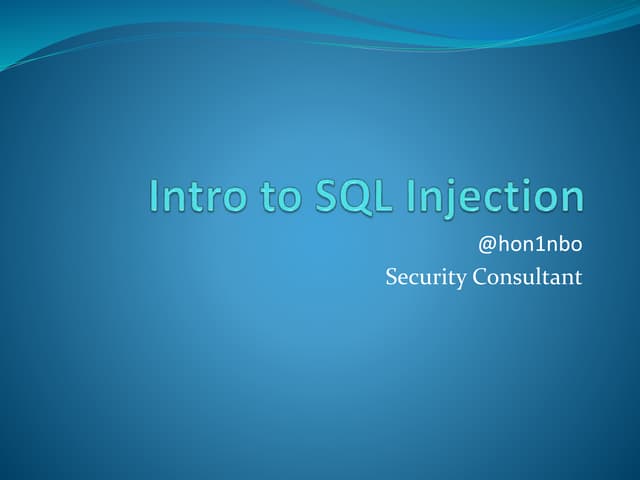 Intro to SQL Injection

@hon1nbo
Security Consultant